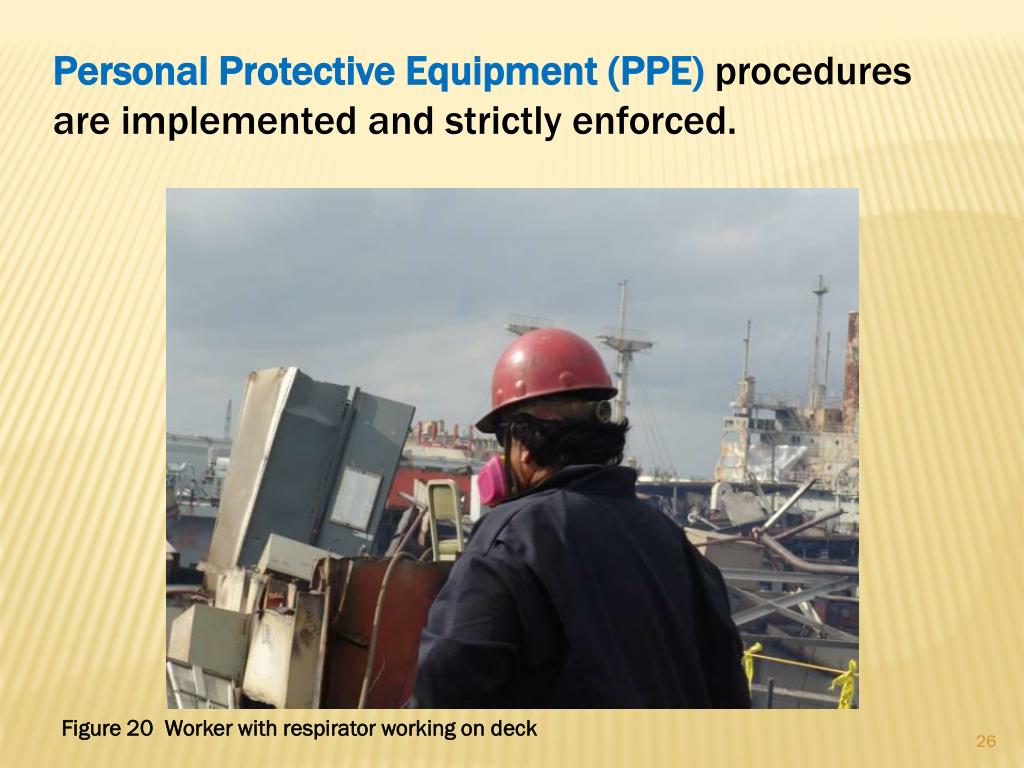 Personal Protective Equipment (PPE) procedures are implemented and strictly enforced.

Figure 20 Worker with respirator working on deck

26